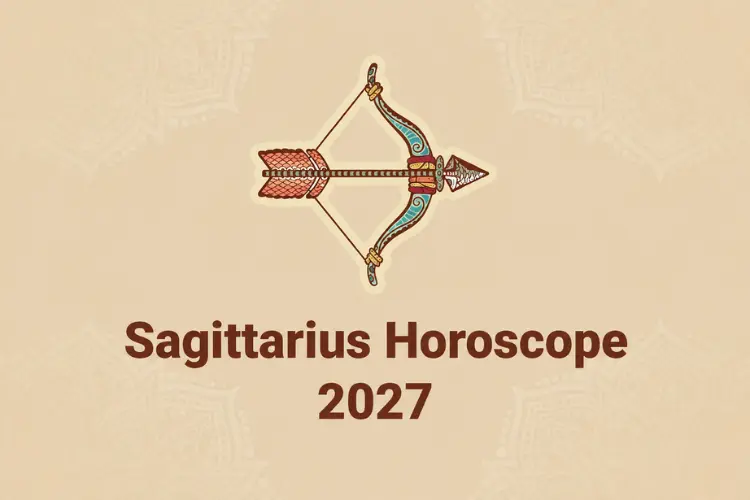 Sagittarius Horoscope 2027